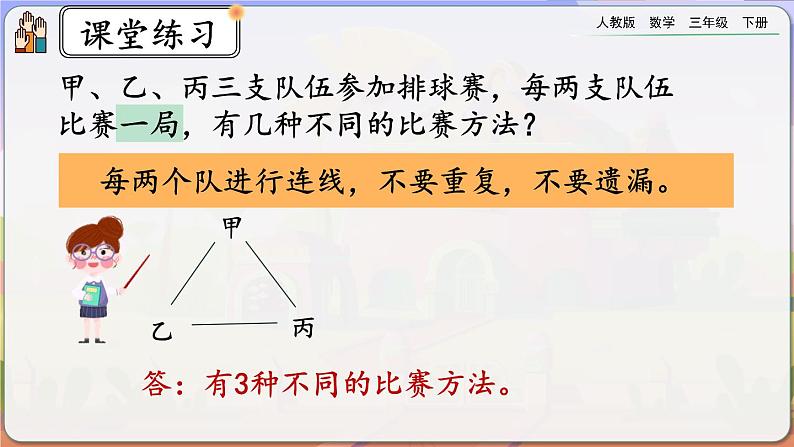 课堂练习

人教版　数学　三年级　下册

甲、乙、丙三支队伍参加排球赛，每两支队伍比赛一局，有几种不同的比赛方法？

每两个队进行连线，不要重复，不要遗漏。

甲

乙

丙

答：有3种不同的比赛方法。